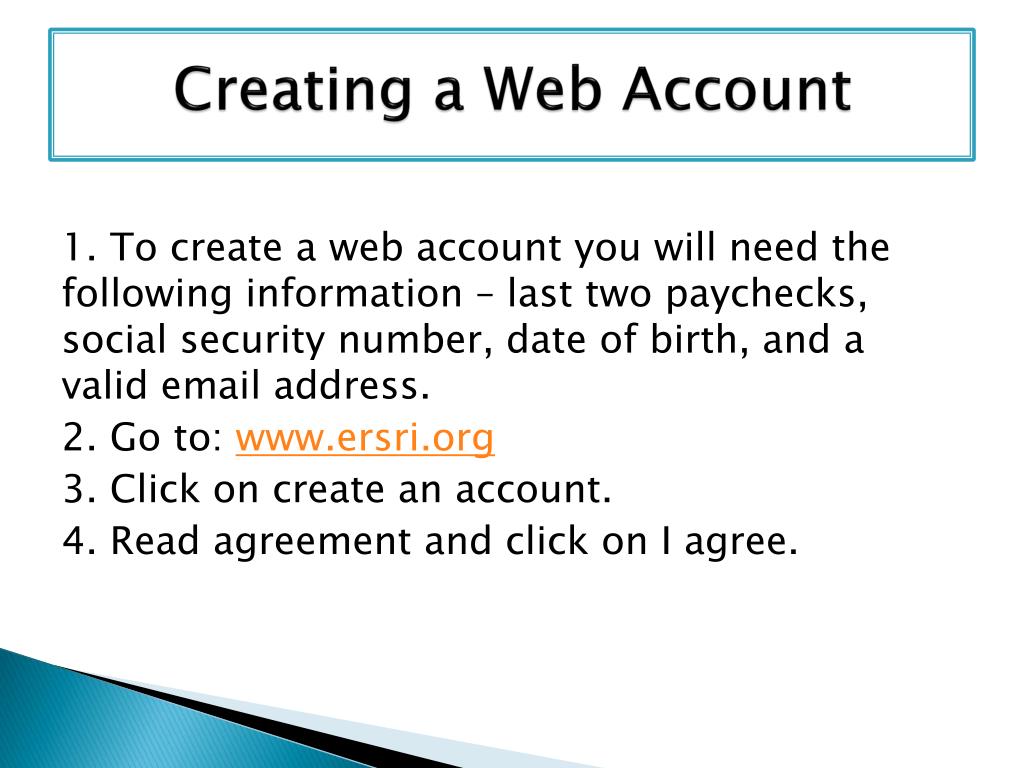 Creating a Web Account

1. To create a web account you will need the following information – last two paychecks, social security number, date of birth, and a valid email address.
2. Go to: www.ersri.org
3. Click on create an account.
4. Read agreement and click on I agree.